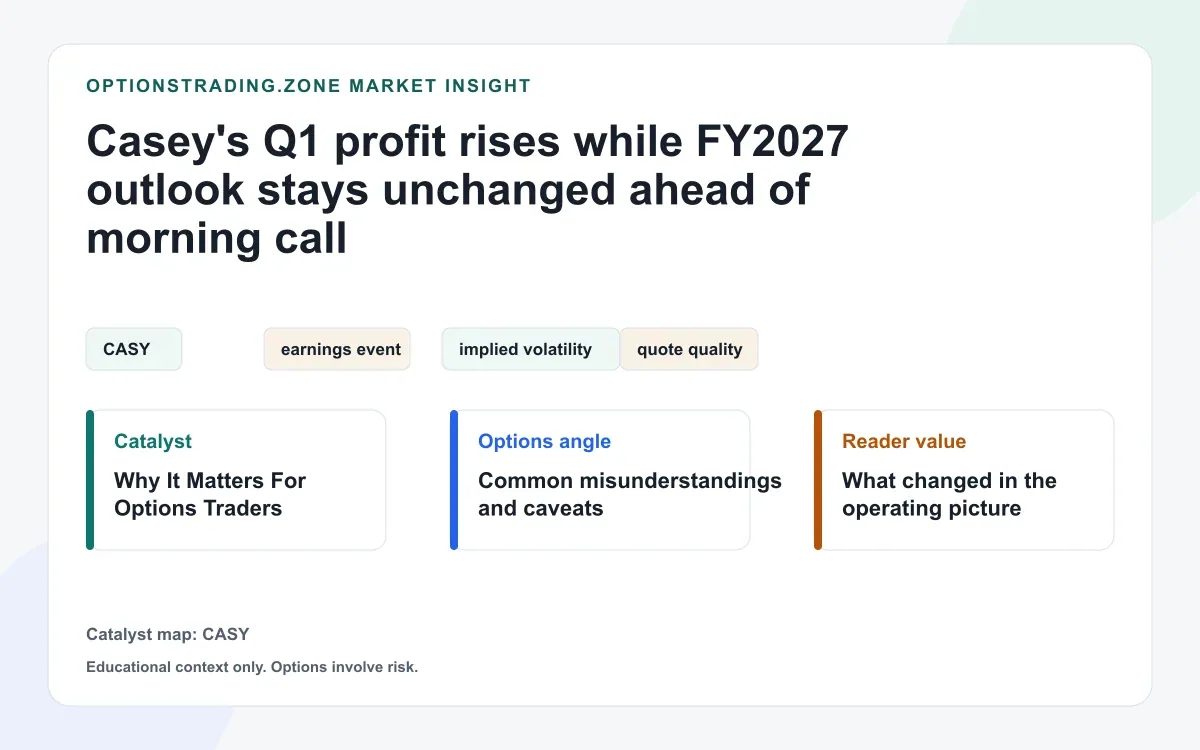 OPTIONSTRADING.ZONE MARKET INSIGHT

Casey's Q1 profit rises while FY2027 outlook stays unchanged ahead of morning call

CASY

earnings event

implied volatility

quote quality

Catalyst

Why It Matters For Options Traders

Options angle

Common misunderstandings and caveats

Reader value

What changed in the operating picture

Catalyst map: CASY

Educational context only. Options involve risk.